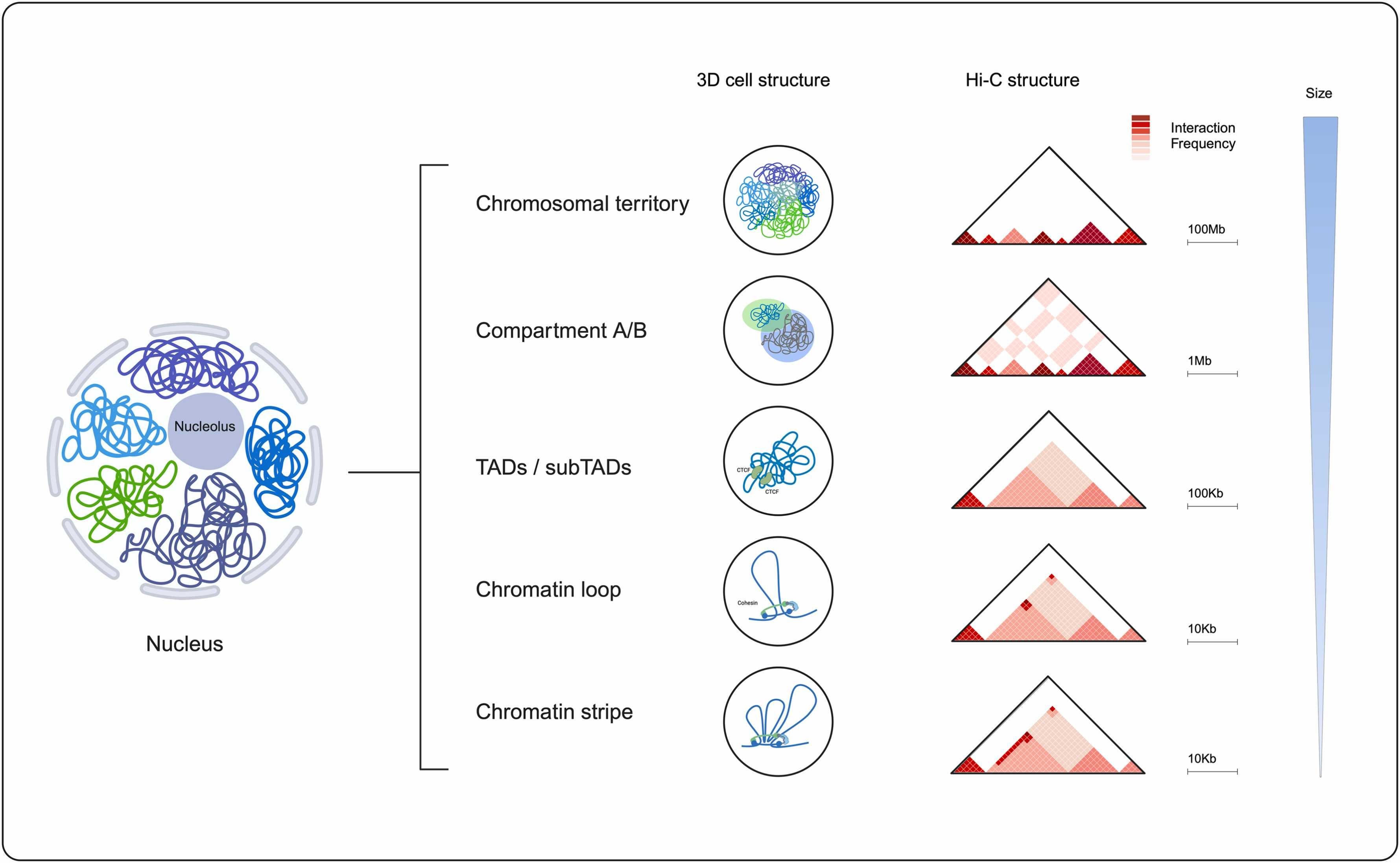 3D cell structure

Hi-C structure

Size

Interaction Frequency

Nucleolus

Nucleus

Chromosomal territory

100Mb

Compartment A/B

1Mb

TADs / subTADs

CTCF

CTCF

100Kb

Chromatin loop

Cohesin

10Kb

Chromatin stripe

10Kb